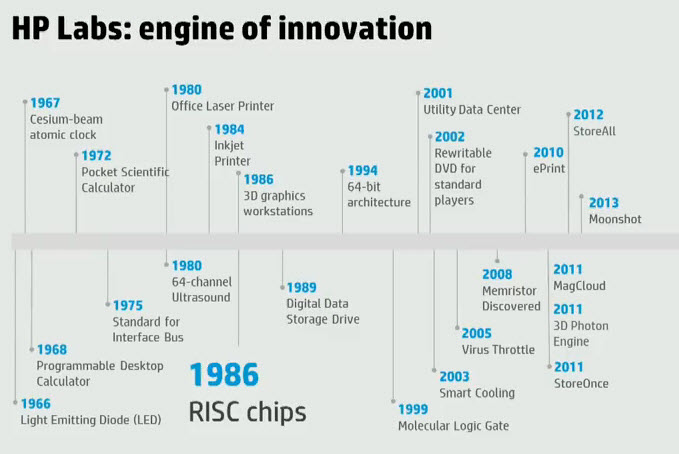 HP Labs: engine of innovation

1967
Cesium-beam atomic clock

1972
Pocket Scientific Calculator

1980
Office Laser Printer

1984
Inkjet Printer

1986
3D graphics workstations

1994
64-bit architecture

2001
Utility Data Center

2002
Rewritable DVD for standard players

2010
ePrint

2012
StoreAll

2013
Moonshot

1966
Light Emitting Diode (LED)

1968
Programmable Desktop Calculator

1975
Standard for Interface Bus

1980
64-channel Ultrasound

1986
RISC chips

1989
Digital Data Storage Drive

1999
Molecular Logic Gate

2003
Smart Cooling

2005
Virus Throttle

2008
Memristor Discovered

2011
MagCloud

2011
3D Photon Engine

2011
StoreOnce